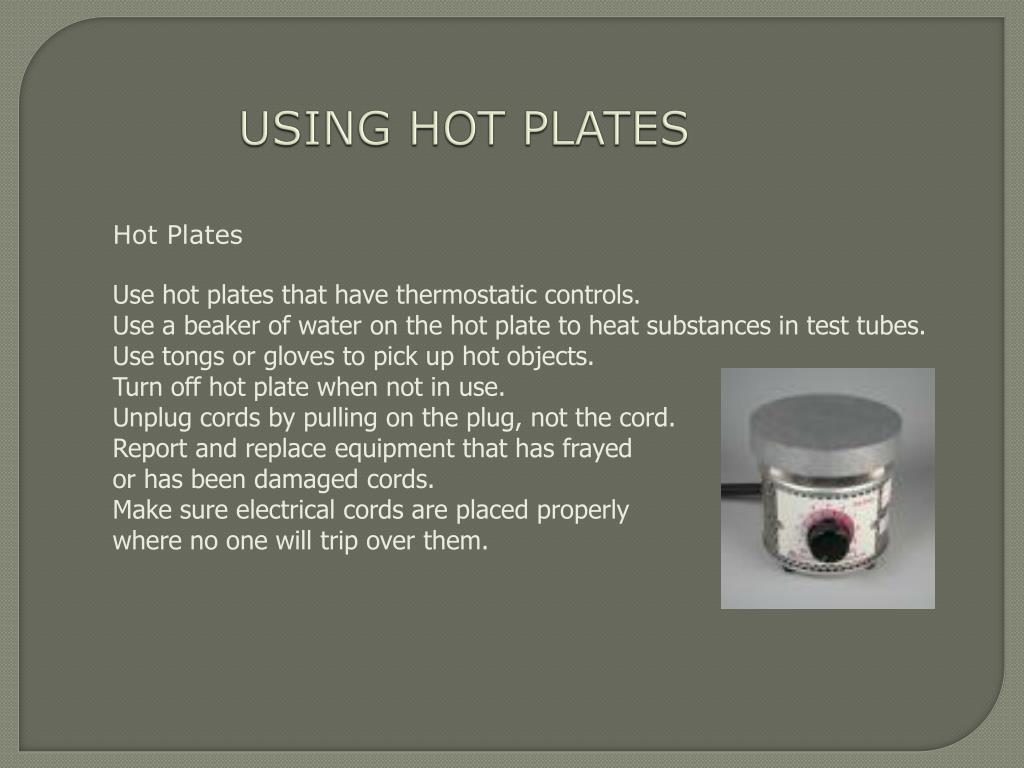 USING HOT PLATES

Hot Plates

Use hot plates that have thermostatic controls.
Use a beaker of water on the hot plate to heat substances in test tubes.
Use tongs or gloves to pick up hot objects.
Turn off hot plate when not in use.
Unplug cords by pulling on the plug, not the cord.
Report and replace equipment that has frayed or has been damaged cords.
Make sure electrical cords are placed properly where no one will trip over them.